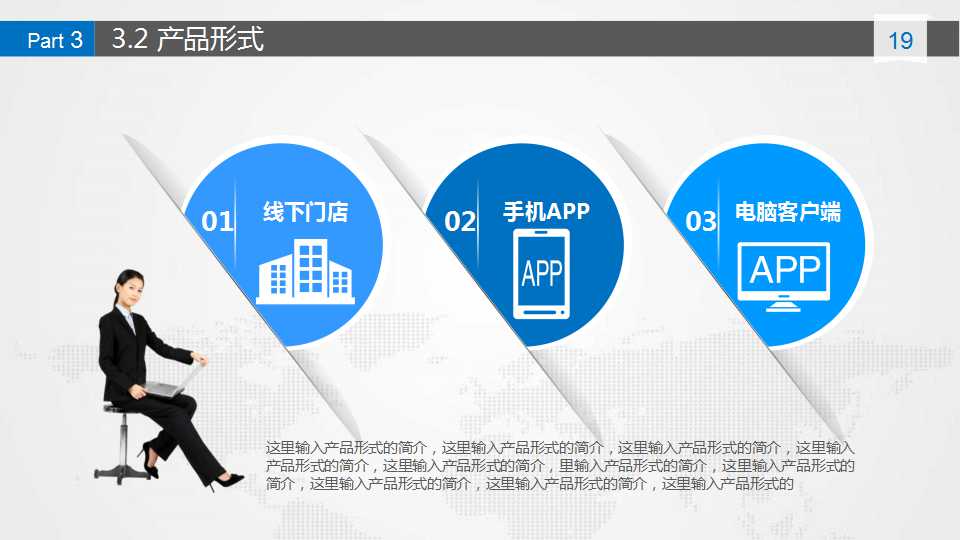 Part 3 3.2 产品形式 19

01 线下门店

02 手机APP

APP

03 电脑客户端

APP

这里输入产品形式的简介，这里输入产品形式的简介，这里输入产品形式的简介，这里输入产品形式的简介，这里输入产品形式的简介，里输入产品形式的简介，这里输入产品形式的简介，这里输入产品形式的简介，这里输入产品形式的简介，这里输入产品形式的